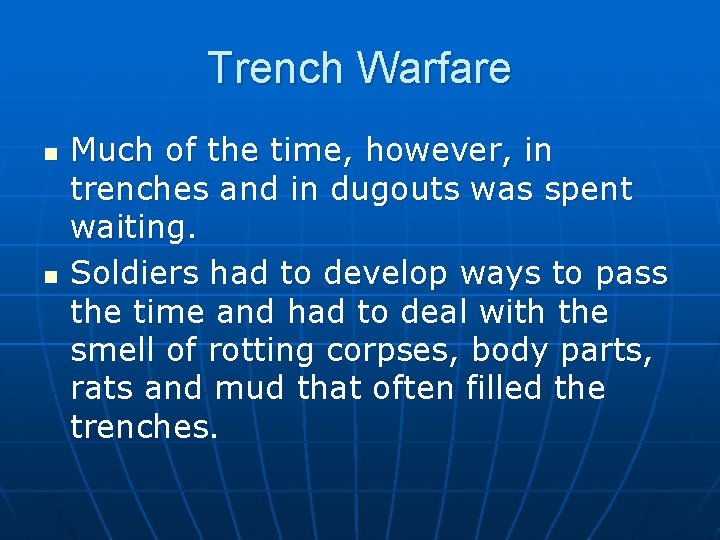 Trench Warfare

- Much of the time, however, in trenches and in dugouts was spent waiting.
- Soldiers had to develop ways to pass the time and had to deal with the smell of rotting corpses, body parts, rats and mud that often filled the trenches.